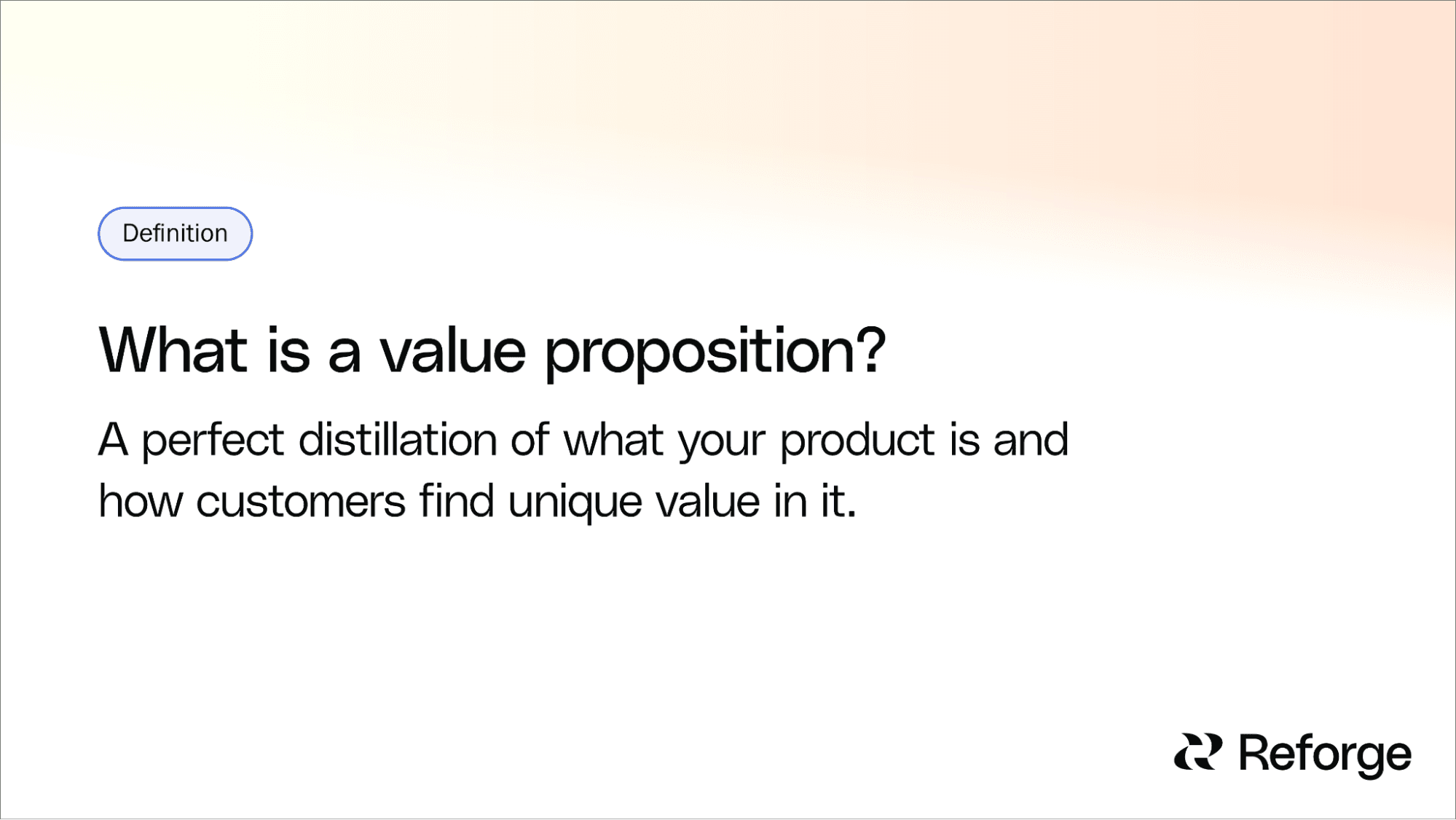 Definition

What is a value proposition?

A perfect distillation of what your product is and how customers find unique value in it.

Reforge